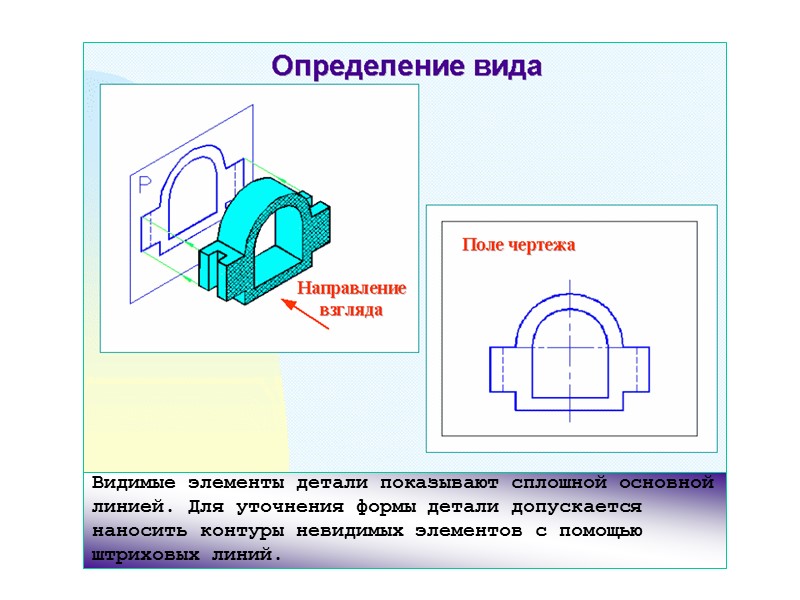 Определение вида

P

Направление взгляда

Поле чертежа

Видимые элементы детали показывают сплошной основной линией. Для уточнения формы детали допускается наносить контуры невидимых элементов с помощью штриховых линий.